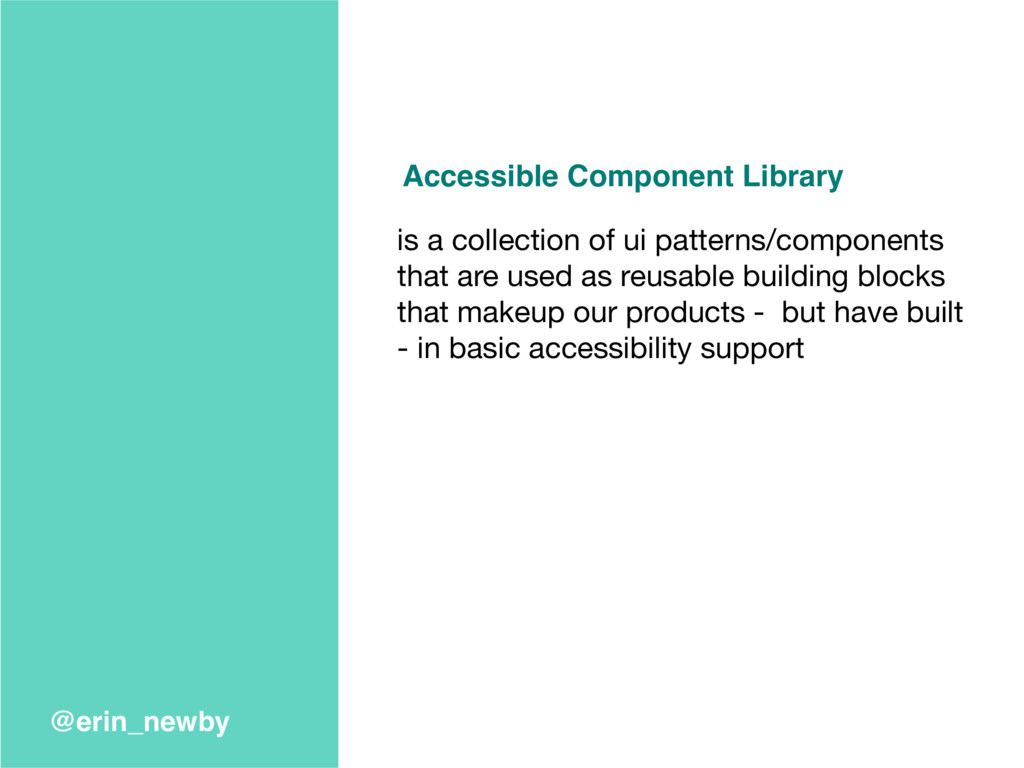 Accessible Component Library

is a collection of ui patterns/components that are used as reusable building blocks that makeup our products - but have built - in basic accessibility support

@erin_newby